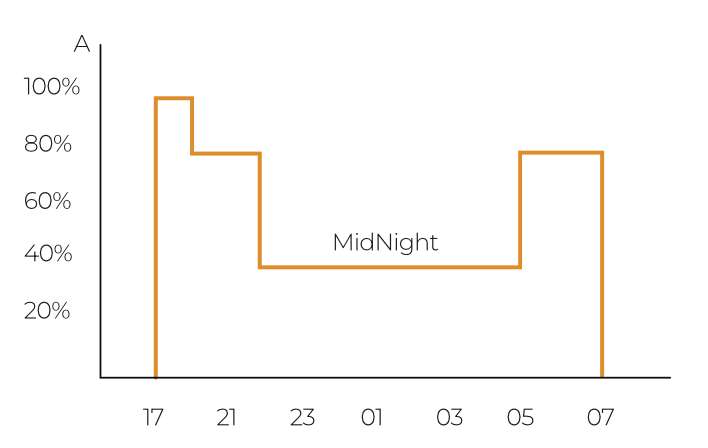 A
100%
80%
60%
40%
20%
MidNight
17
21
23
01
03
05
07